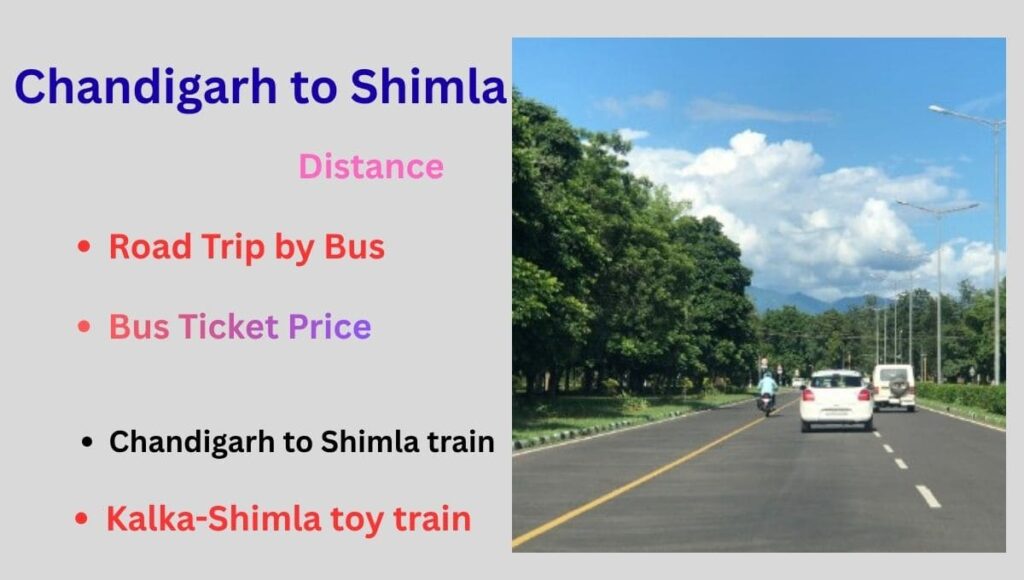 Chandigarh to Shimla

Distance

• Road Trip by Bus

• Bus Ticket Price

• Chandigarh to Shimla train

• Kalka-Shimla toy train